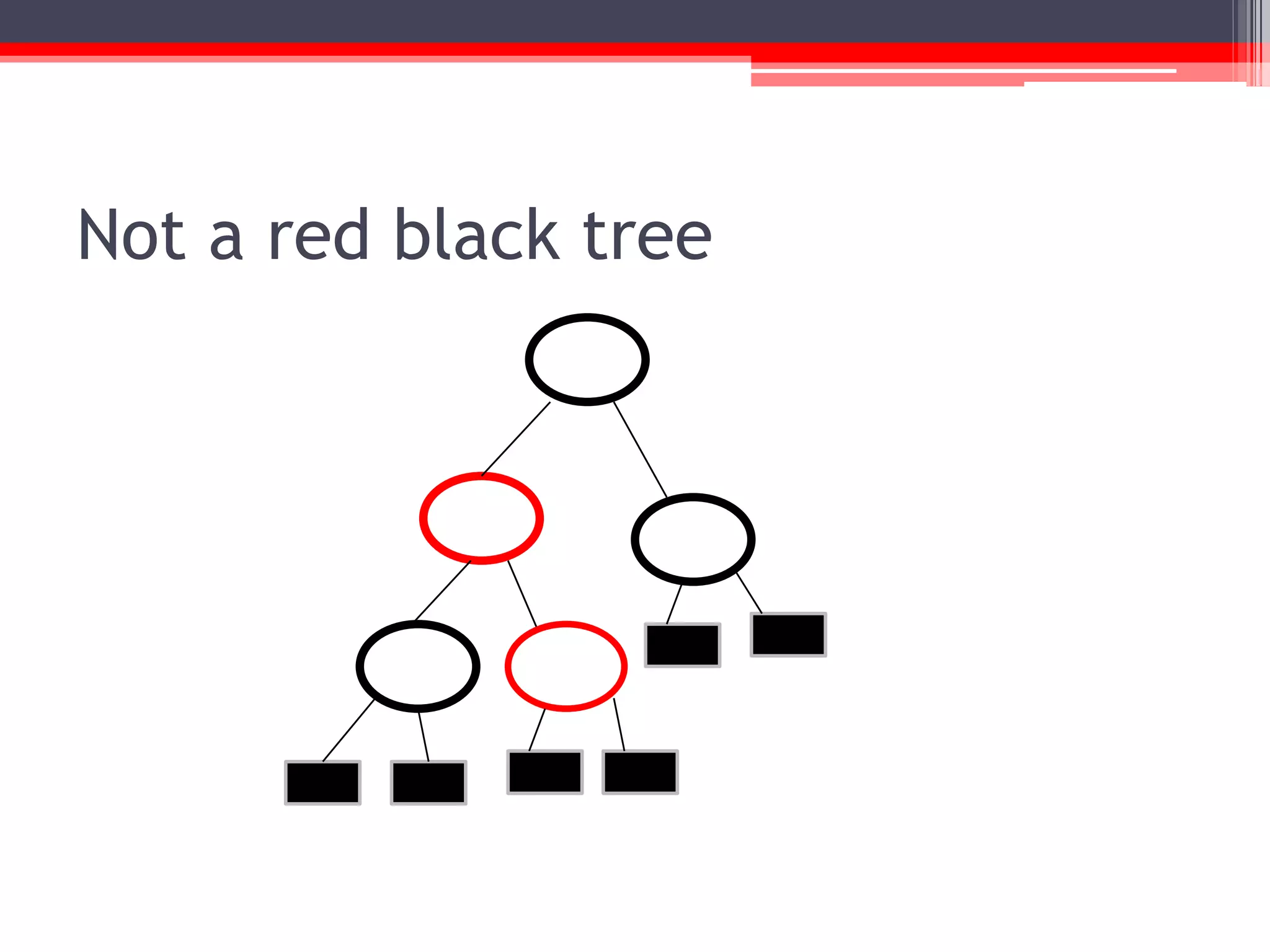 Not a red black tree